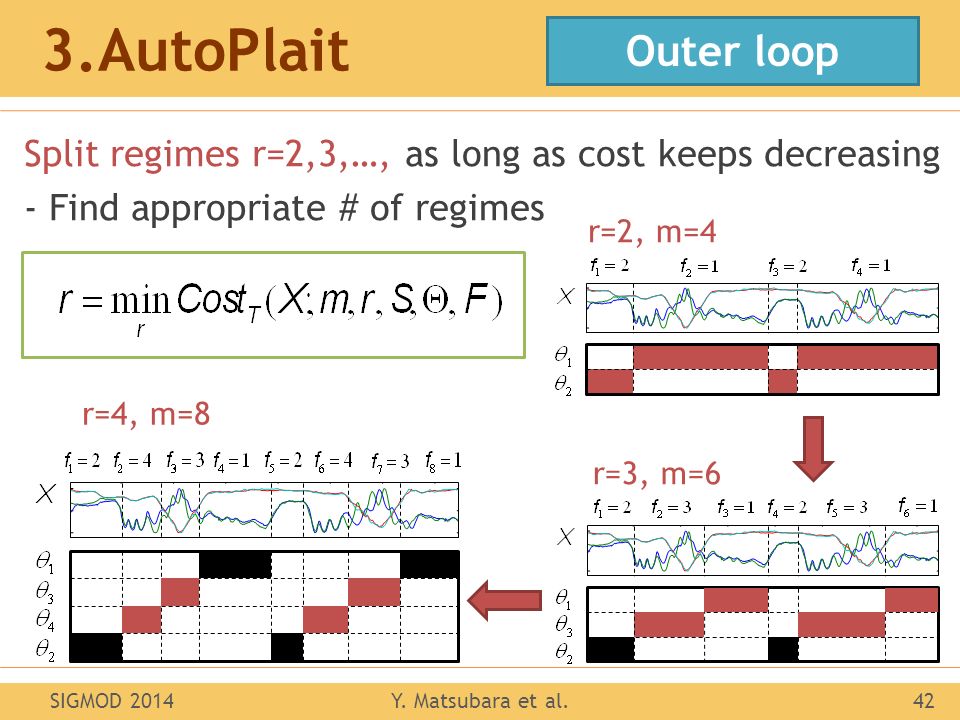 3.AutoPlait

Outer loop

Split regimes r=2,3,…, as long as cost keeps decreasing

- Find appropriate # of regimes

$r = \min_{r} Cost_T(X; m, r, S, \Theta, F)$

r=2, m=4

$f_1 = 2$ $f_2 = 1$ $f_3 = 2$ $f_4 = 1$

$X$

$\theta_1$
$\theta_2$

r=3, m=6

$f_1 = 2$ $f_2 = 3$ $f_3 = 1$ $f_4 = 2$ $f_5 = 3$ $f_6 = 1$

$X$

$\theta_1$
$\theta_3$
$\theta_2$

r=4, m=8

$f_1 = 2$ $f_2 = 4$ $f_3 = 3$ $f_4 = 1$ $f_5 = 2$ $f_6 = 4$ $f_7 = 3$ $f_8 = 1$

$X$

$\theta_1$
$\theta_3$
$\theta_4$
$\theta_2$

SIGMOD 2014 Y. Matsubara et al. 42